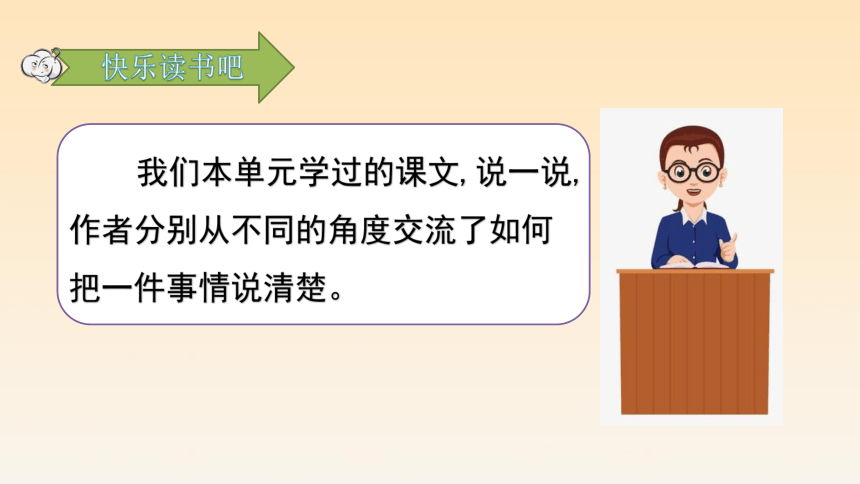 快乐读书吧

我们本单元学过的课文, 说一说, 作者分别从不同的角度交流了如何把一件事情说清楚。